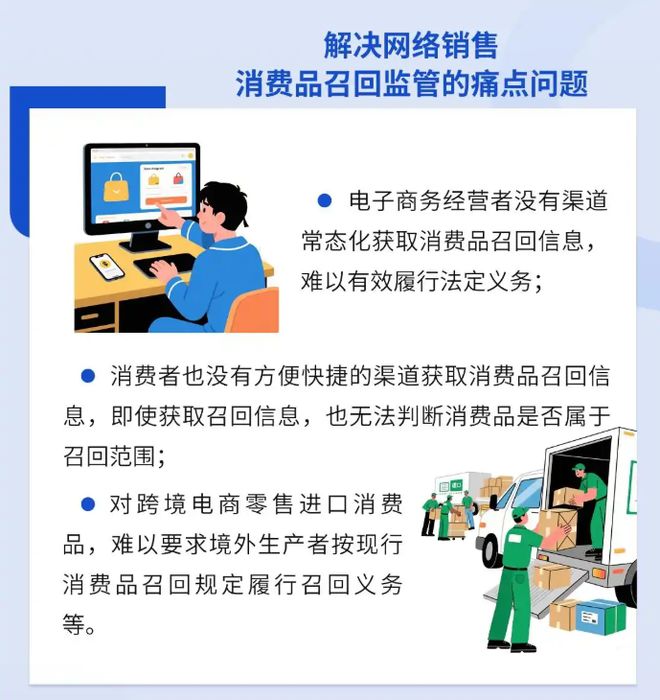 解决网络销售
消费品召回监管的痛点问题

● 电子商务经营者没有渠道常态化获取消费品召回信息，难以有效履行法定义务；

● 消费者也没有方便快捷的渠道获取消费品召回信息，即使获取召回信息，也无法判断消费品是否属于召回范围；

● 对跨境电商零售进口消费品，难以要求境外生产者按现行消费品召回规定履行召回义务等。